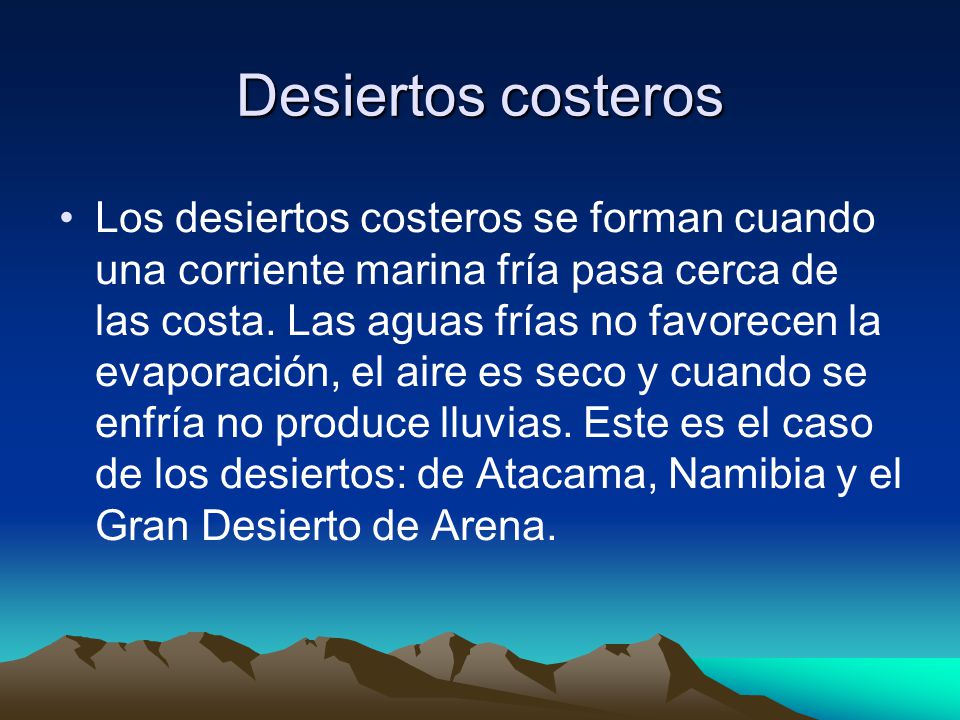 Desiertos costeros

• Los desiertos costeros se forman cuando una corriente marina fría pasa cerca de las costa. Las aguas frías no favorecen la evaporación, el aire es seco y cuando se enfría no produce lluvias. Este es el caso de los desiertos: de Atacama, Namibia y el Gran Desierto de Arena.